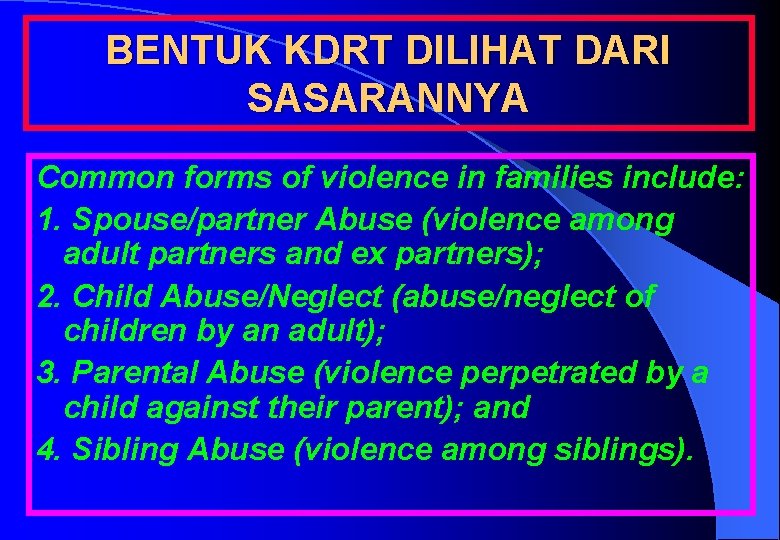 BENTUK KDRT DILIHAT DARI SASARANNYA

Common forms of violence in families include:

1. Spouse/partner Abuse (violence among adult partners and ex partners);

2. Child Abuse/Neglect (abuse/neglect of children by an adult);

3. Parental Abuse (violence perpetrated by a child against their parent); and

4. Sibling Abuse (violence among siblings).